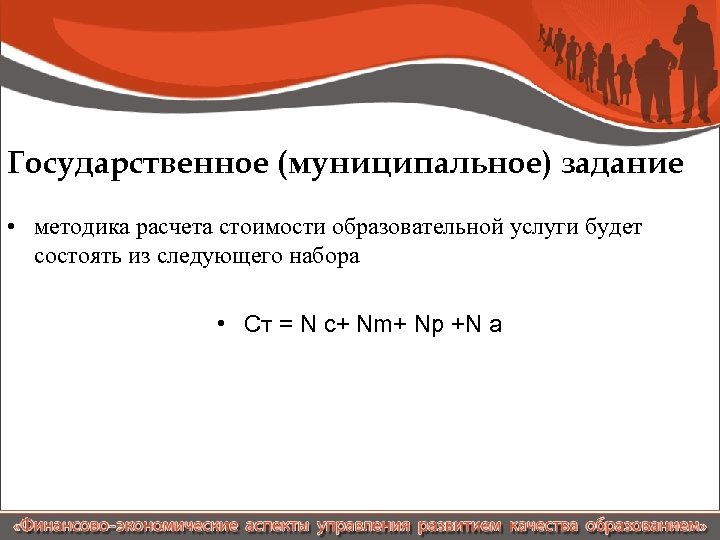 Государственное (муниципальное) задание

• методика расчета стоимости образовательной услуги будет состоять из следующего набора

• Ст = N c+ Nm+ Np +N a

«Финансово-экономические аспекты управления развитием качества образованием»